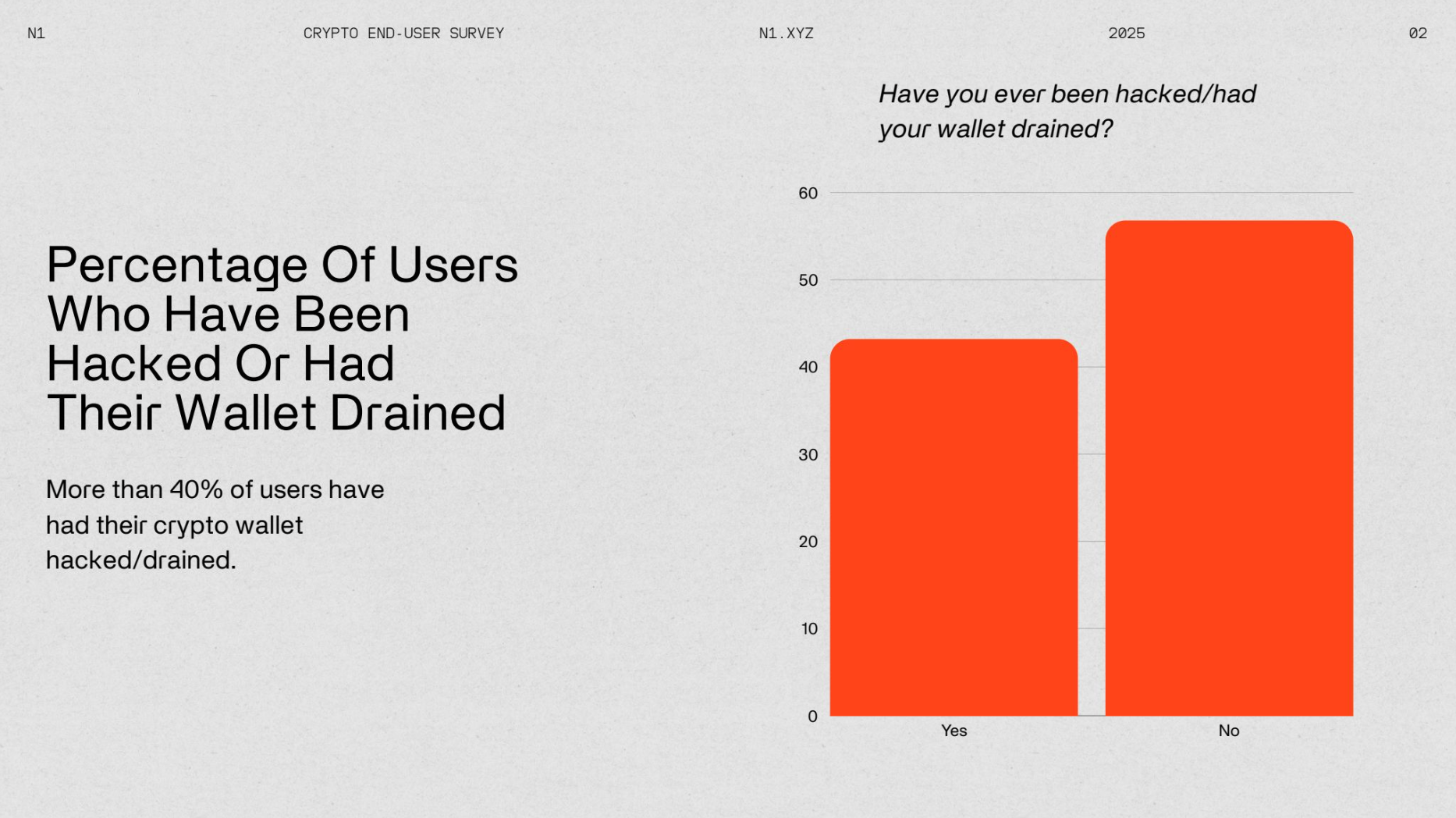 N1 CRYPTO END-USER SURVEY N1.XYZ 2025 02

Percentage Of Users Who Have Been Hacked Or Had Their Wallet Drained

More than 40% of users have had their crypto wallet hacked/drained.

Have you ever been hacked/had your wallet drained?

60
50
40
30
20
10
0

Yes
No